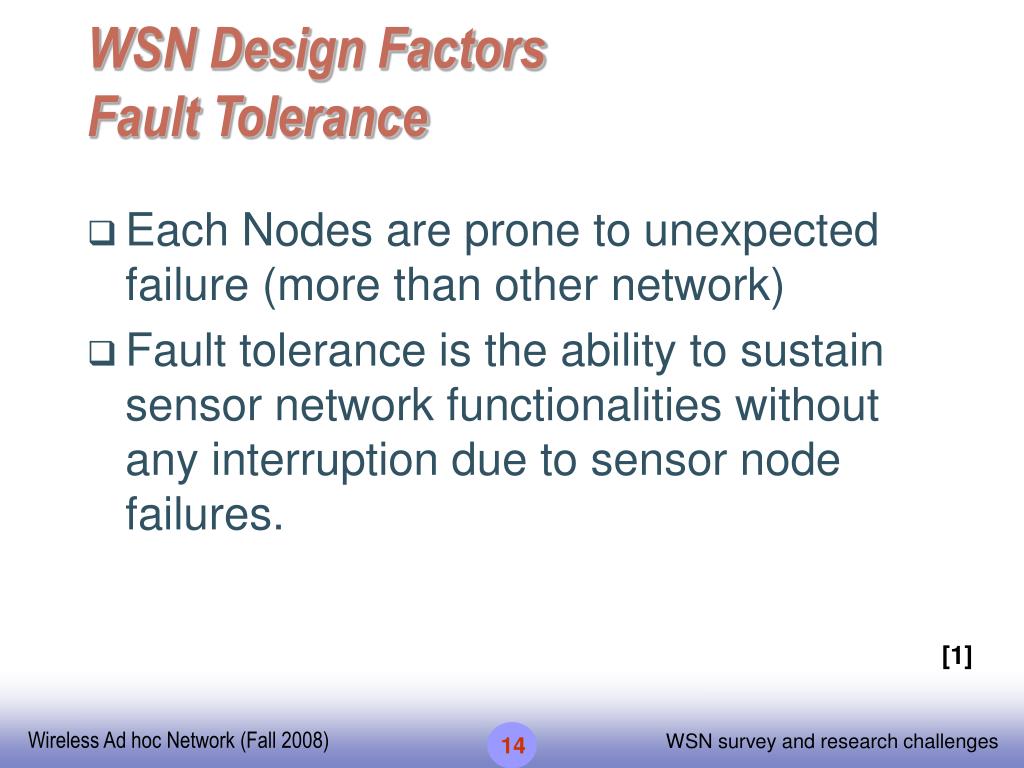 WSN Design Factors
Fault Tolerance

❑ Each Nodes are prone to unexpected failure (more than other network)

❑ Fault tolerance is the ability to sustain sensor network functionalities without any interruption due to sensor node failures.

[1]

Wireless Ad hoc Network (Fall 2008)

14

WSN survey and research challenges